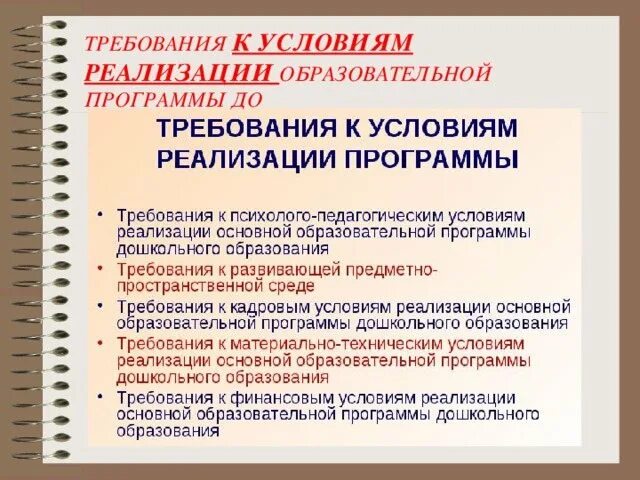 ТРЕБОВАНИЯ К УСЛОВИЯМ РЕАЛИЗАЦИИ ОБРАЗОВАТЕЛЬНОЙ ПРОГРАММЫ ДО

ТРЕБОВАНИЯ К УСЛОВИЯМ РЕАЛИЗАЦИИ ПРОГРАММЫ

• Требования к психолого-педагогическим условиям реализации основной образовательной программы дошкольного образования
• Требования к развивающей предметно-пространственной среде
• Требования к кадровым условиям реализации основной образовательной программы дошкольного образования
• Требования к материально-техническим условиям реализации основной образовательной программы дошкольного образования
• Требования к финансовым условиям реализации основной образовательной программы дошкольного образования